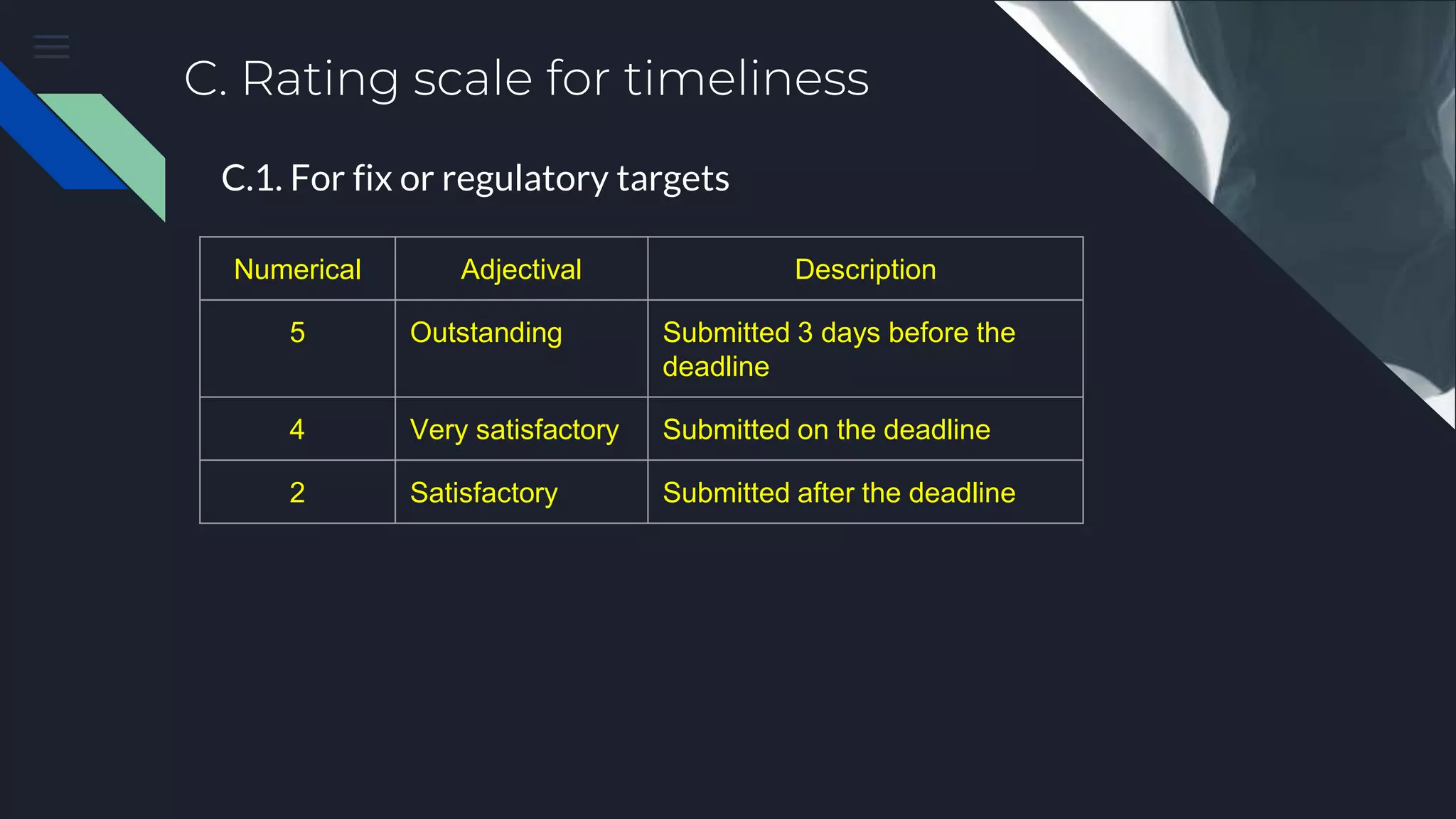 C. Rating scale for timeliness

C.1. For fix or regulatory targets

| Numerical | Adjectival | Description |
|---|---|---|
| 5 | Outstanding | Submitted 3 days before the deadline |
| 4 | Very satisfactory | Submitted on the deadline |
| 2 | Satisfactory | Submitted after the deadline |